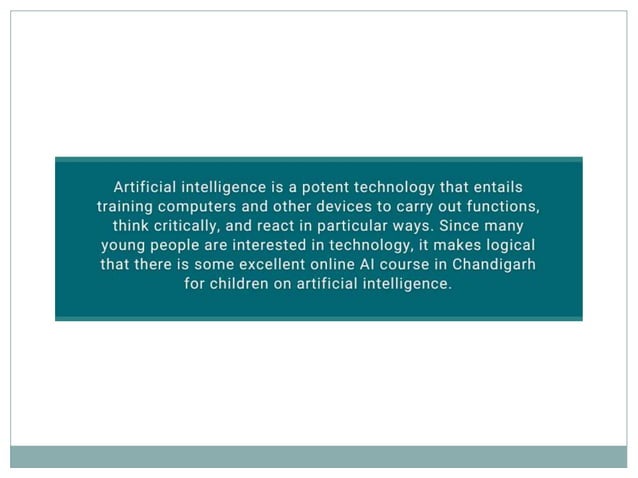 Artificial intelligence is a potent technology that entails training computers and other devices to carry out functions, think critically, and react in particular ways. Since many young people are interested in technology, it makes logical that there is some excellent online AI course in Chandigarh for children on artificial intelligence.